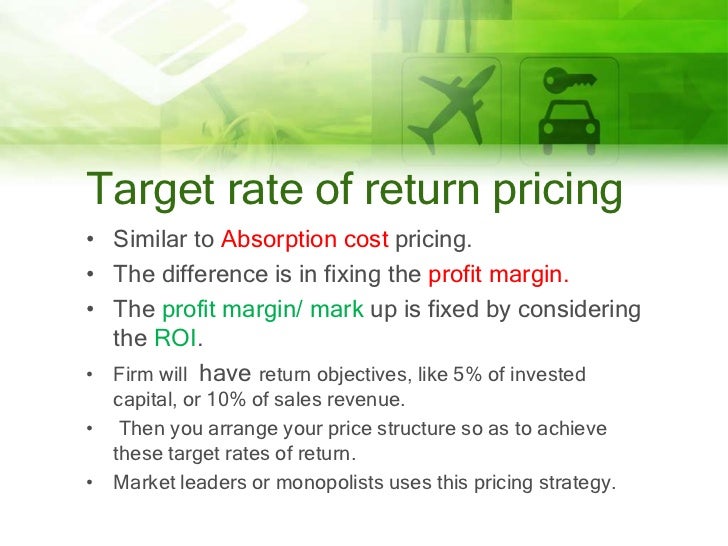 Target rate of return pricing

• Similar to Absorption cost pricing.
• The difference is in fixing the profit margin.
• The profit margin/ mark up is fixed by considering the ROI.
• Firm will have return objectives, like 5% of invested capital, or 10% of sales revenue.
• Then you arrange your price structure so as to achieve these target rates of return.
• Market leaders or monopolists uses this pricing strategy.